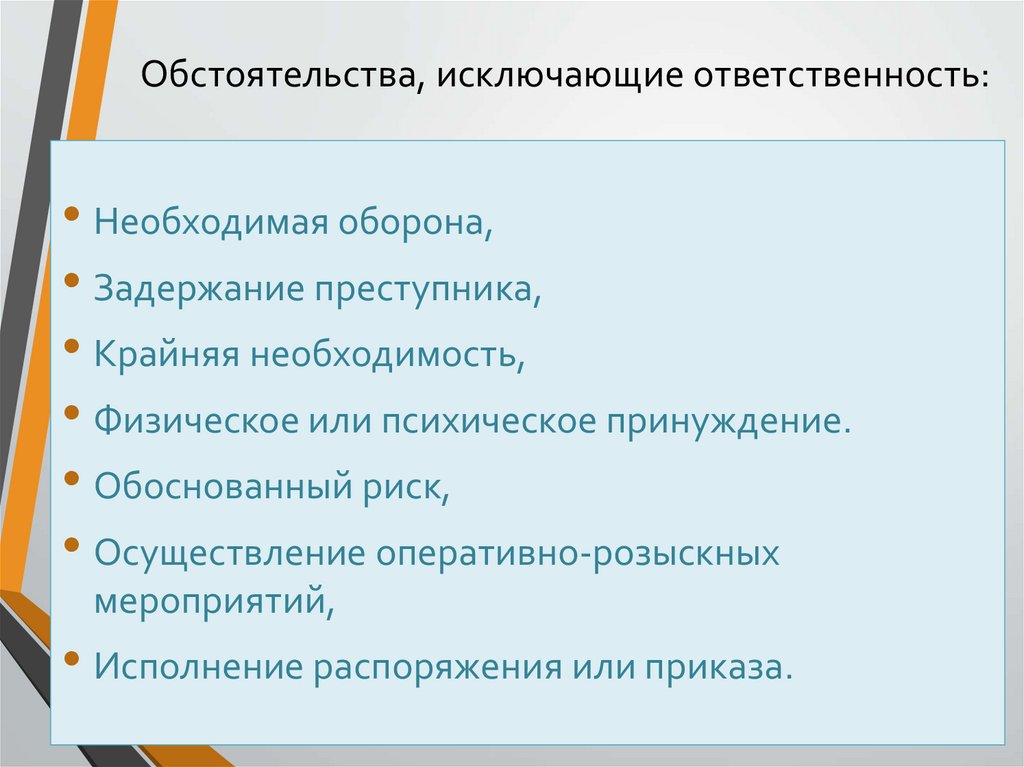 Обстоятельства, исключающие ответственность:

• Необходимая оборона,
• Задержание преступника,
• Крайняя необходимость,
• Физическое или психическое принуждение.
• Обоснованный риск,
• Осуществление оперативно-розыскных мероприятий,
• Исполнение распоряжения или приказа.